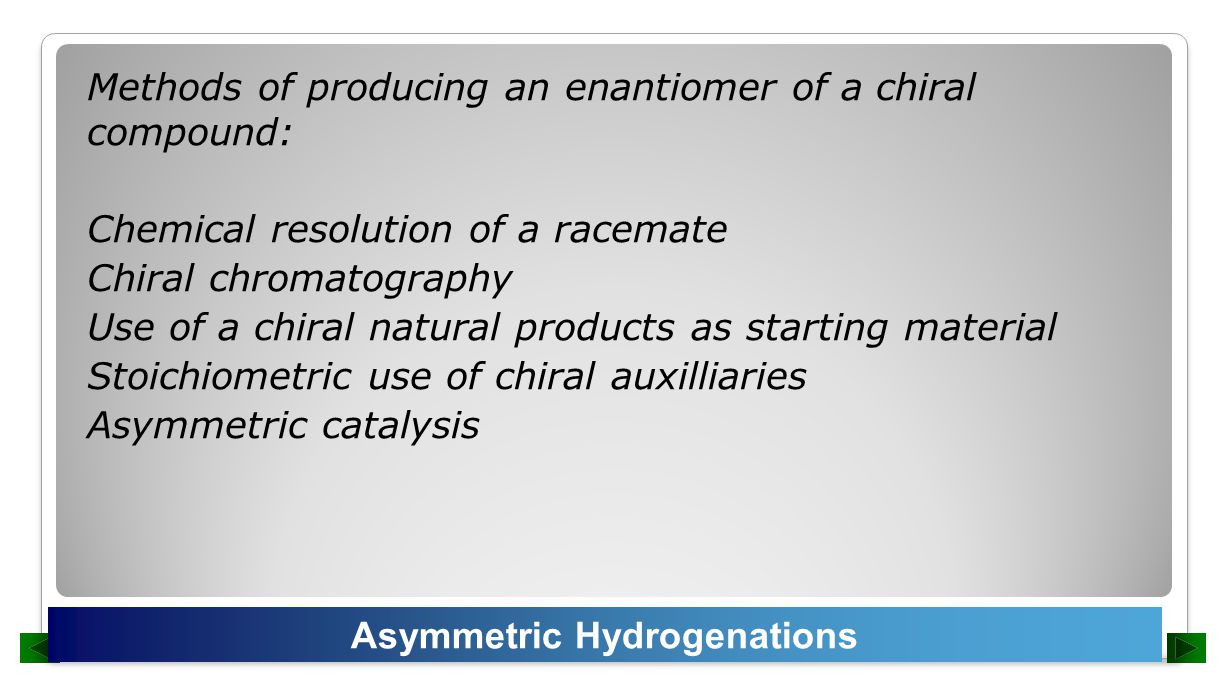 Methods of producing an enantiomer of a chiral compound:

Chemical resolution of a racemate
Chiral chromatography
Use of a chiral natural products as starting material
Stoichiometric use of chiral auxilliaries
Asymmetric catalysis

Asymmetric Hydrogenations